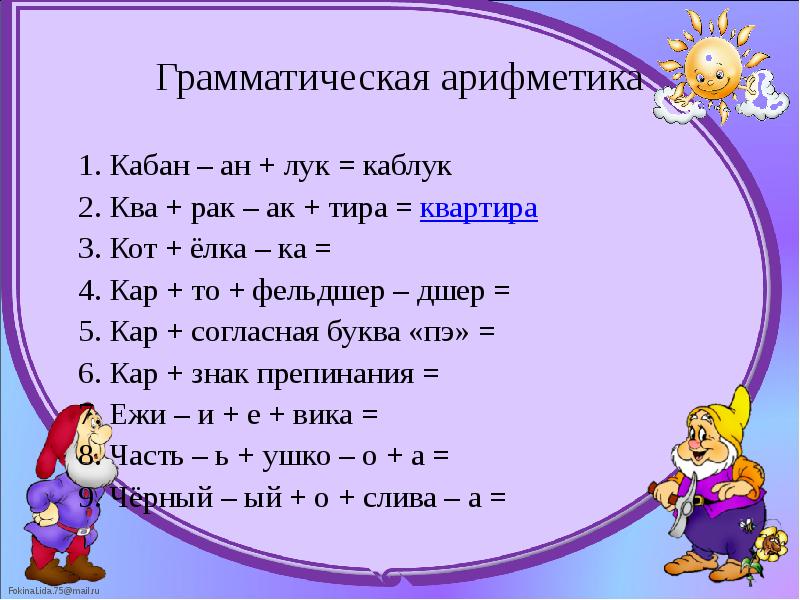 Грамматическая арифметика

1. Кабан – ан + лук = каблук
2. Ква + рак – ак + тира = квартира
3. Кот + ёлка – ка =
4. Кар + то + фельдшер – дшер =
5. Кар + согласная буква «пэ» =
6. Кар + знак препинания =
7. Ежи – и + е + вика =
8. Часть – ь + ушко – о + а =
9. Чёрный – ый + о + слива – а =

FokinaLida.75@mail.ru